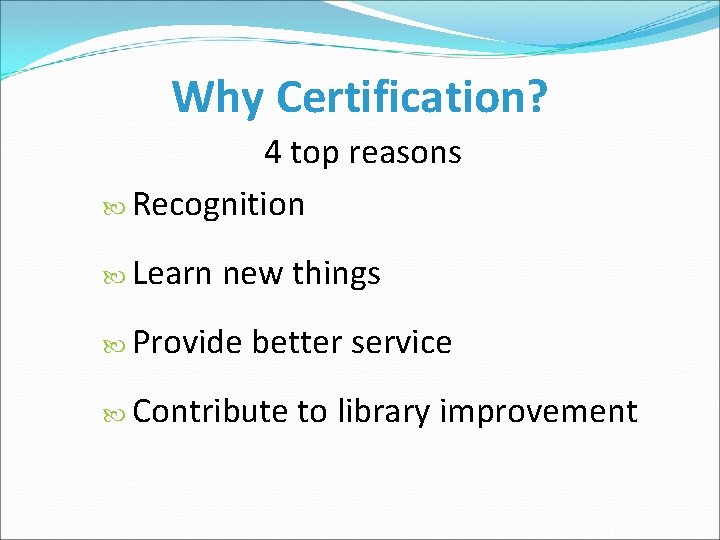 Why Certification?

4 top reasons

Recognition

Learn new things

Provide better service

Contribute to library improvement